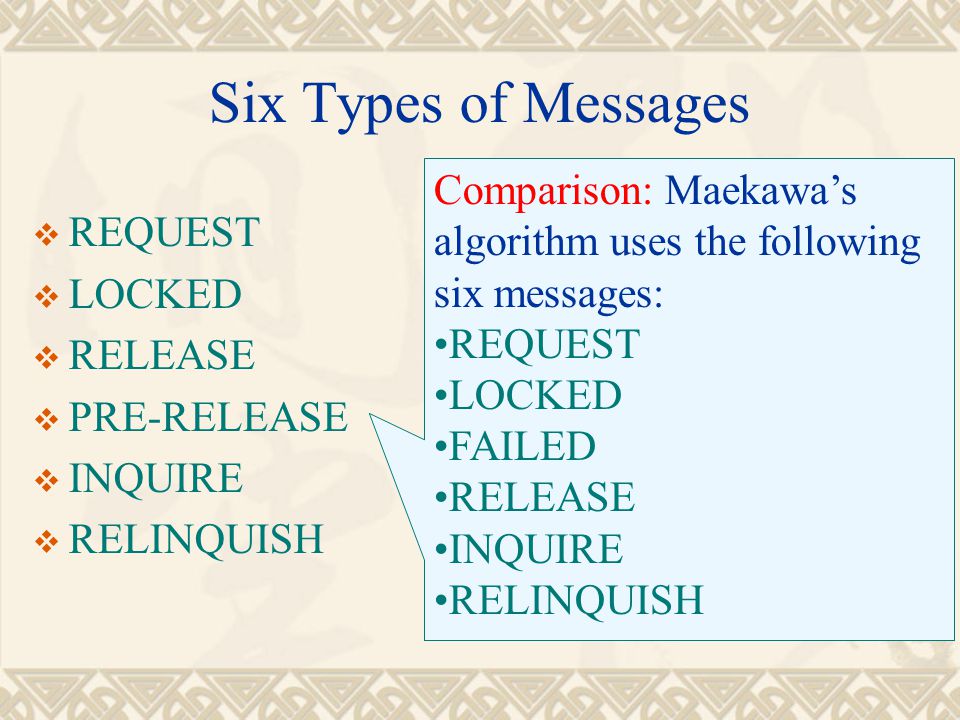 Six Types of Messages

❖ REQUEST
❖ LOCKED
❖ RELEASE
❖ PRE-RELEASE
❖ INQUIRE
❖ RELINQUISH

Comparison: Maekawa’s algorithm uses the following six messages:
•REQUEST
•LOCKED
•FAILED
•RELEASE
•INQUIRE
•RELINQUISH